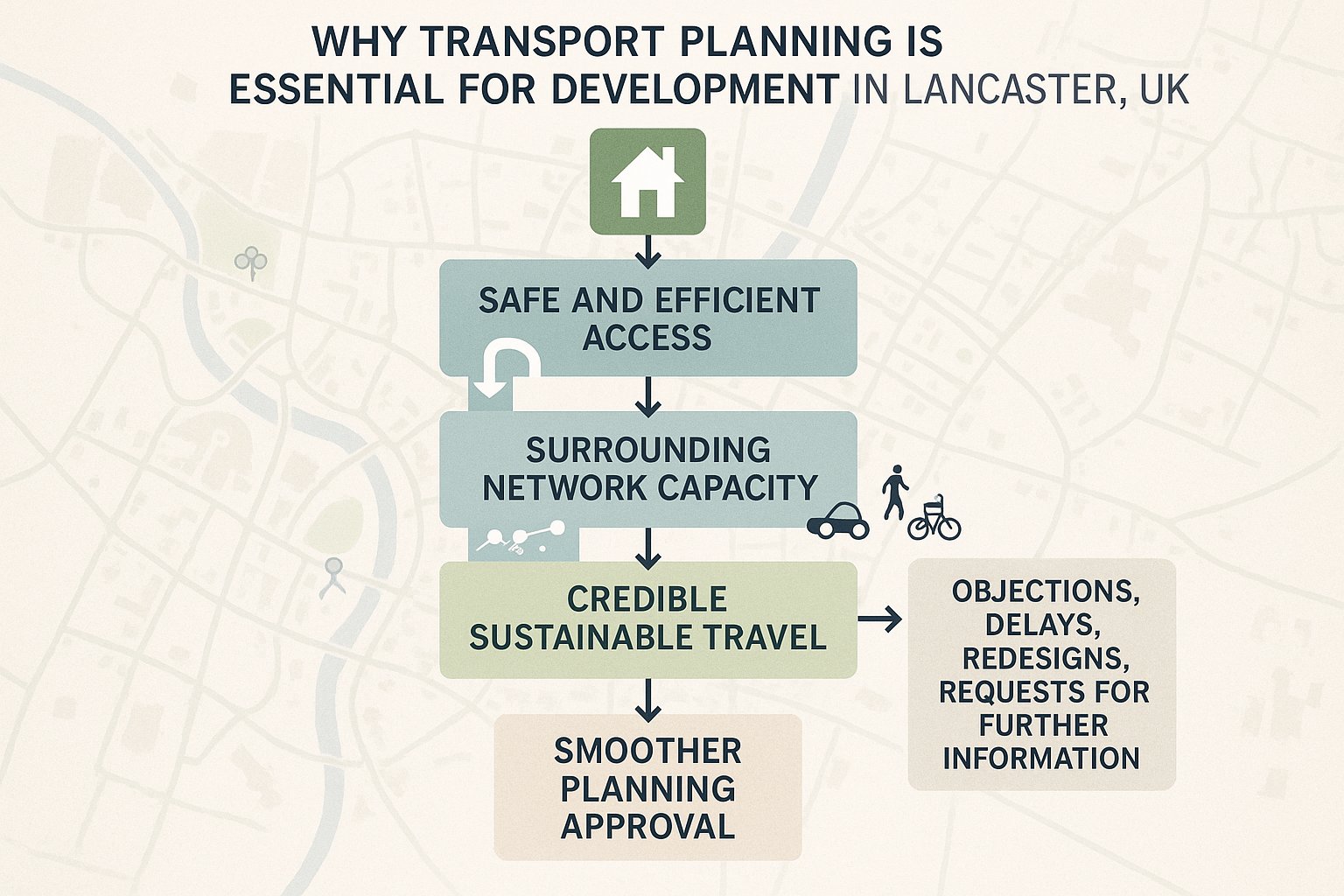 WHY TRANSPORT PLANNING IS ESSENTIAL FOR DEVELOPMENT IN LANCASTER, UK

SAFE AND EFFICIENT ACCESS

SURROUNDING NETWORK CAPACITY

CREDIBLE SUSTAINABLE TRAVEL

OBJECTIONS, DELAYS, REDESIGNS, REQUESTS FOR FURTHER INFORMATION

SMOOTHER PLANNING APPROVAL